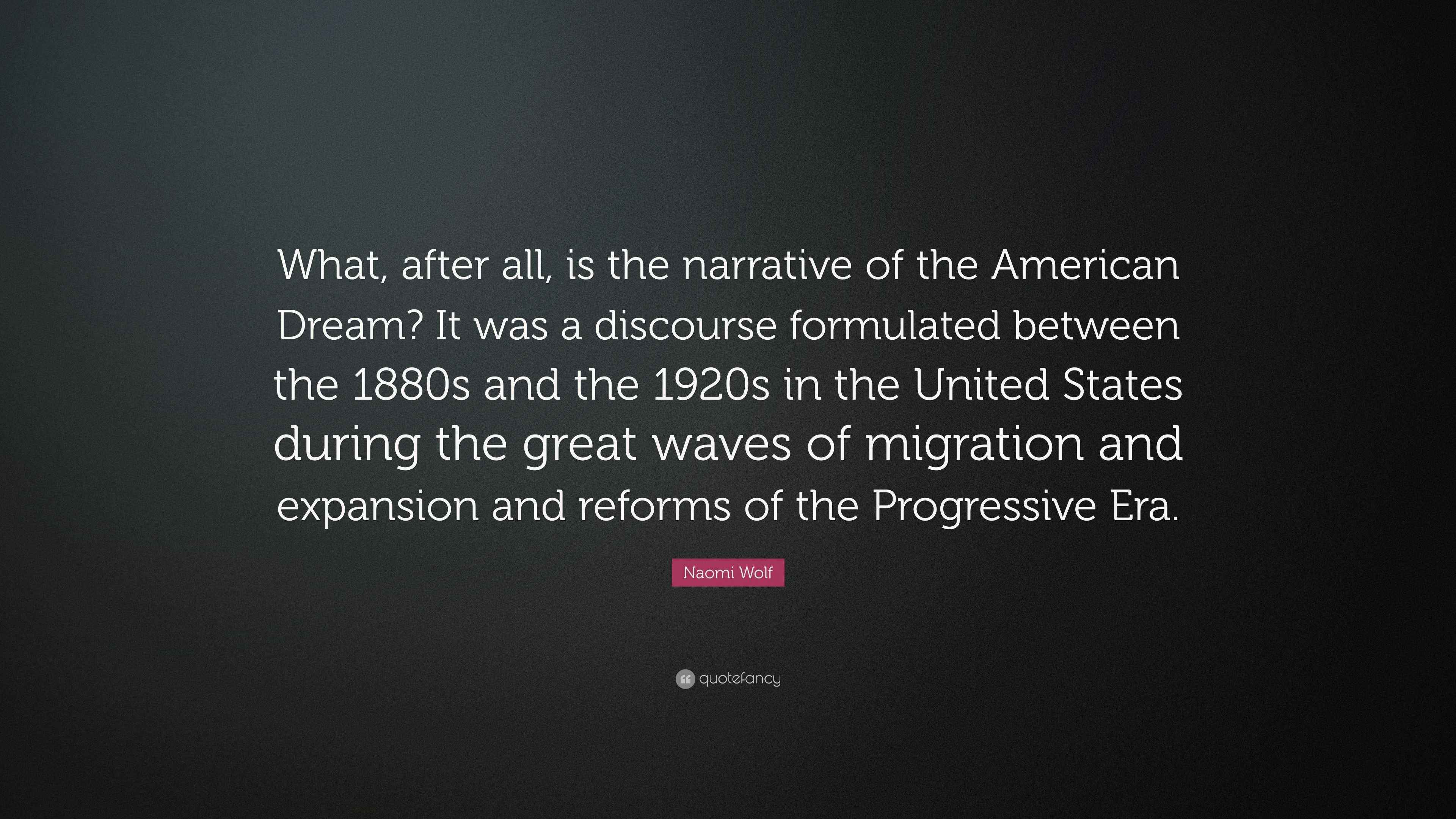 What, after all, is the narrative of the American Dream? It was a discourse formulated between the 1880s and the 1920s in the United States during the great waves of migration and expansion and reforms of the Progressive Era.

Naomi Wolf

quotefancy